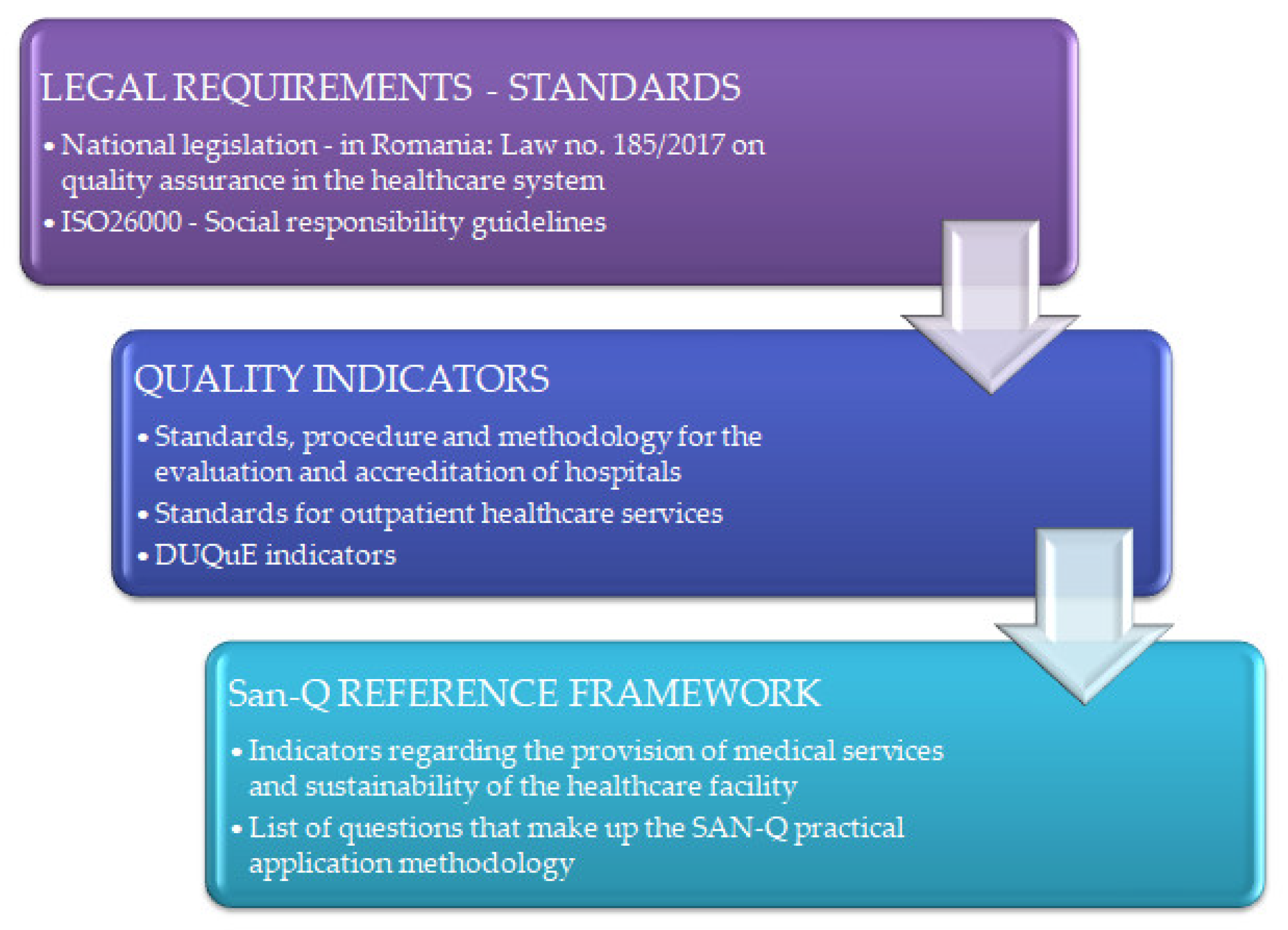 LEGAL REQUIREMENTS - STANDARDS

• National legislation - in Romania: Law no. 185/2017 on quality assurance in the healthcare system
• ISO26000 - Social responsibility guidelines

QUALITY INDICATORS

• Standards, procedure and methodology for the evaluation and accreditation of hospitals
• Standards for outpatient healthcare services
• DUQuE indicators

San-Q REFERENCE FRAMEWORK

• Indicators regarding the provision of medical services and sustainability of the healthcare facility
• List of questions that make up the SAN-Q practical application methodology